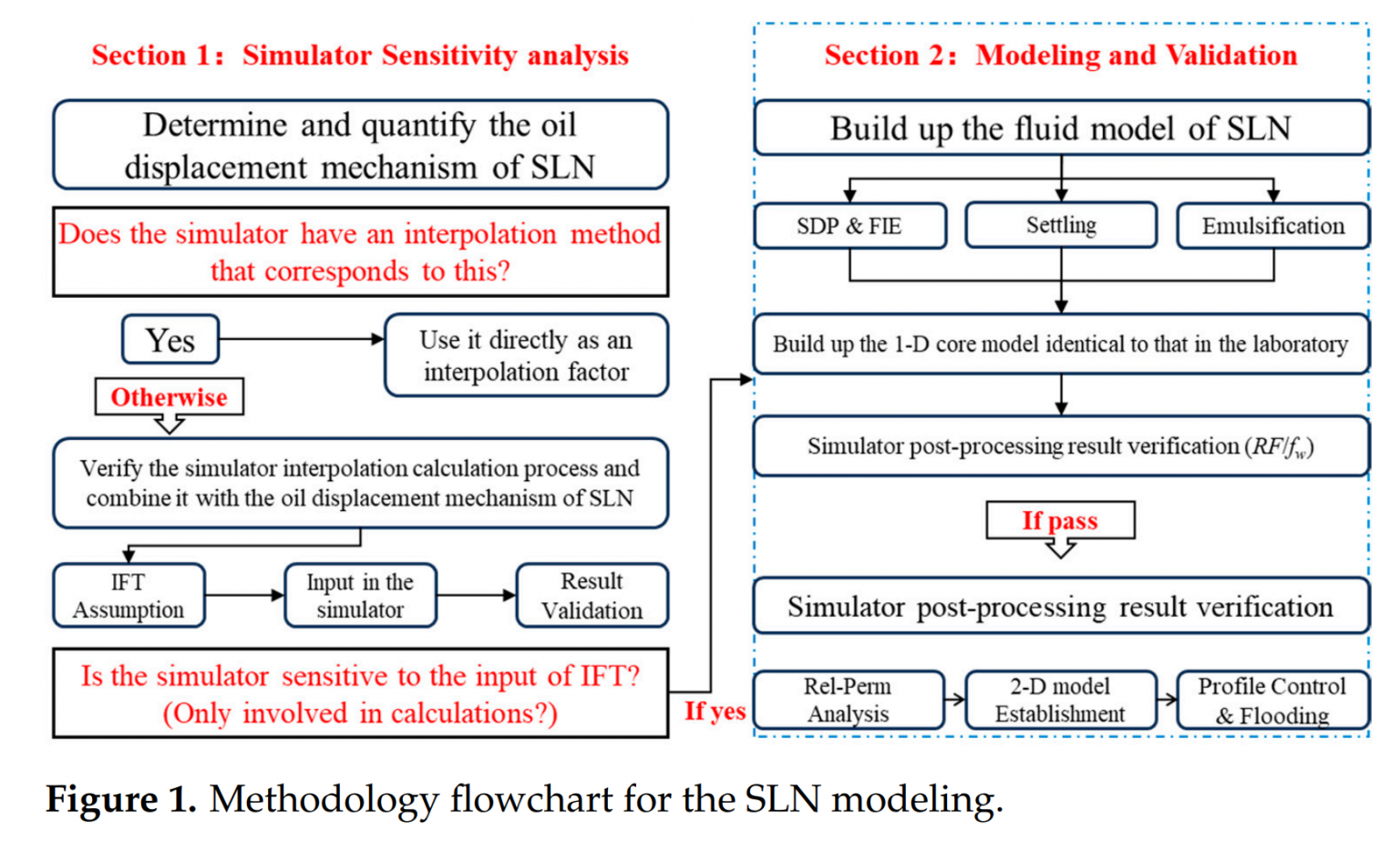 Section 1: Simulator Sensitivity analysis

Determine and quantify the oil displacement mechanism of SLN

Does the simulator have an interpolation method that corresponds to this?

Yes

Use it directly as an interpolation factor

Otherwise

Verify the simulator interpolation calculation process and combine it with the oil displacement mechanism of SLN

IFT Assumption

Input in the simulator

Result Validation

Is the simulator sensitive to the input of IFT? (Only involved in calculations?)

If yes

Section 2: Modeling and Validation

Build up the fluid model of SLN

SDP & FIE

Settling

Emulsification

Build up the 1-D core model identical to that in the laboratory

Simulator post-processing result verification ($RF/f_w$)

If pass

Simulator post-processing result verification

Rel-Perm Analysis

2-D model Establishment

Profile Control & Flooding

Figure 1. Methodology flowchart for the SLN modeling.